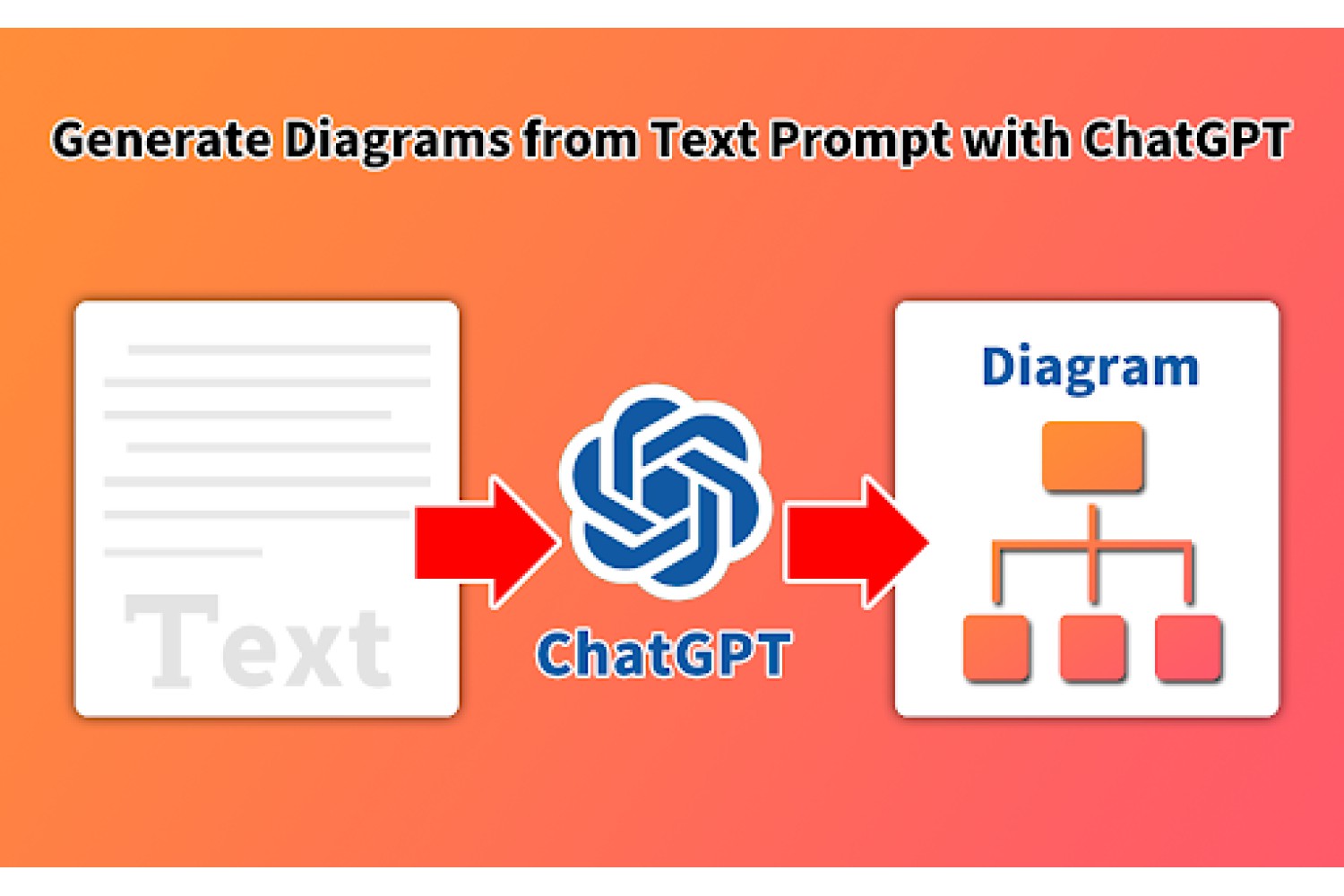 Generate Diagrams from Text Prompt with ChatGPT

Text

ChatGPT

Diagram